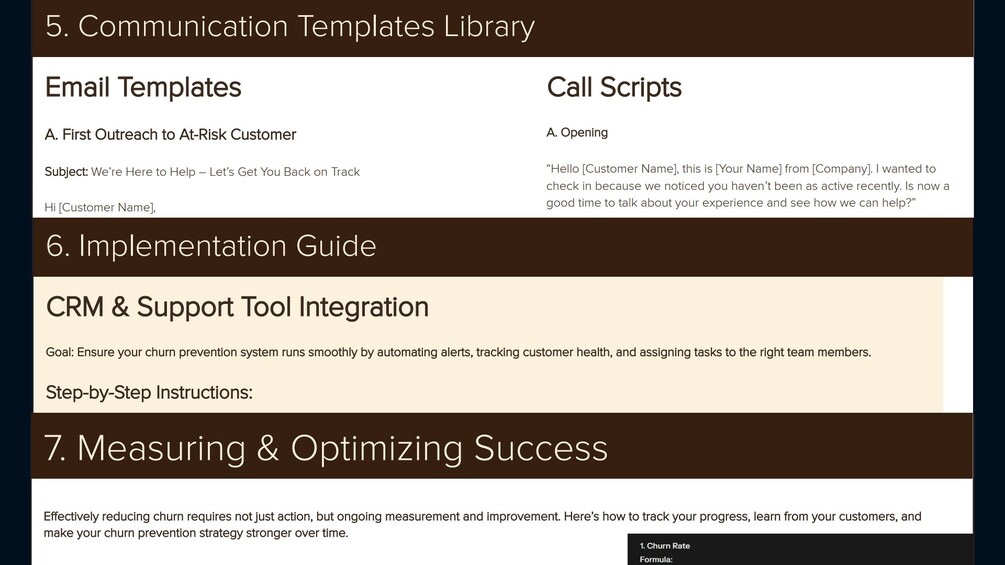 5. Communication Templates Library

Email Templates

A. First Outreach to At-Risk Customer

Subject: We're Here to Help – Let's Get You Back on Track

Hi [Customer Name],

Call Scripts

A. Opening

"Hello [Customer Name], this is [Your Name] from [Company]. I wanted to check in because we noticed you haven't been as active recently. Is now a good time to talk about your experience and see how we can help?"

6. Implementation Guide

CRM & Support Tool Integration

Goal: Ensure your churn prevention system runs smoothly by automating alerts, tracking customer health, and assigning tasks to the right team members.

Step-by-Step Instructions:

7. Measuring & Optimizing Success

Effectively reducing churn requires not just action, but ongoing measurement and improvement. Here's how to track your progress, learn from your customers, and make your churn prevention strategy stronger over time.

1. Churn Rate
Formula: